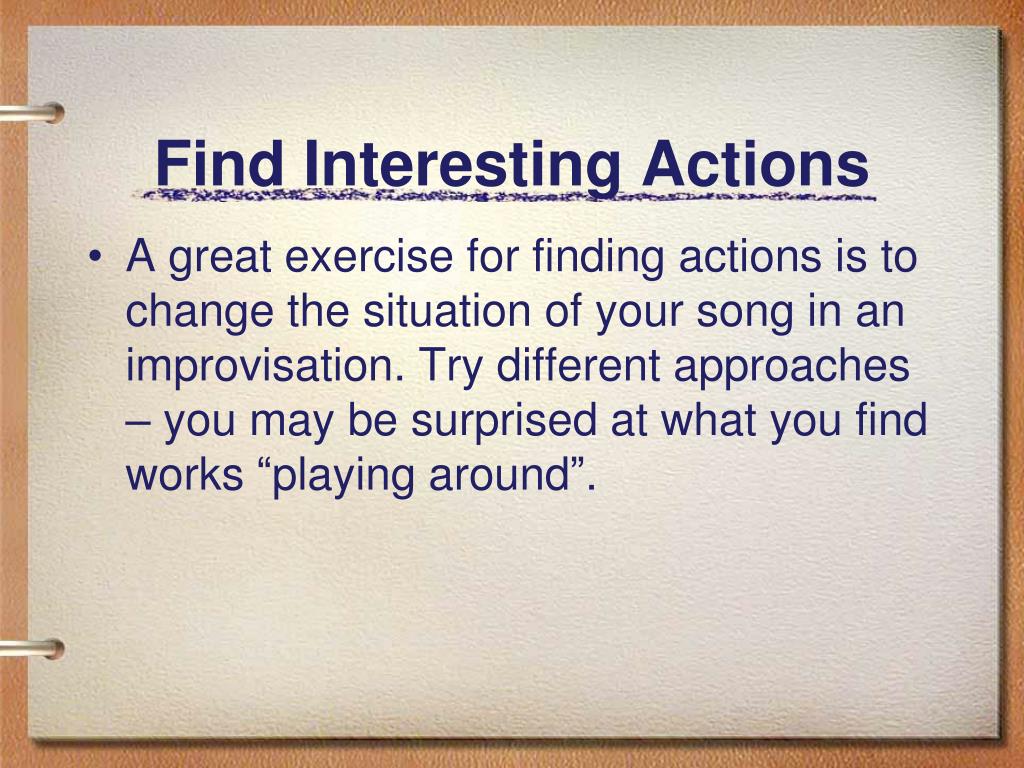 Find Interesting Actions

• A great exercise for finding actions is to change the situation of your song in an improvisation. Try different approaches – you may be surprised at what you find works “playing around”.